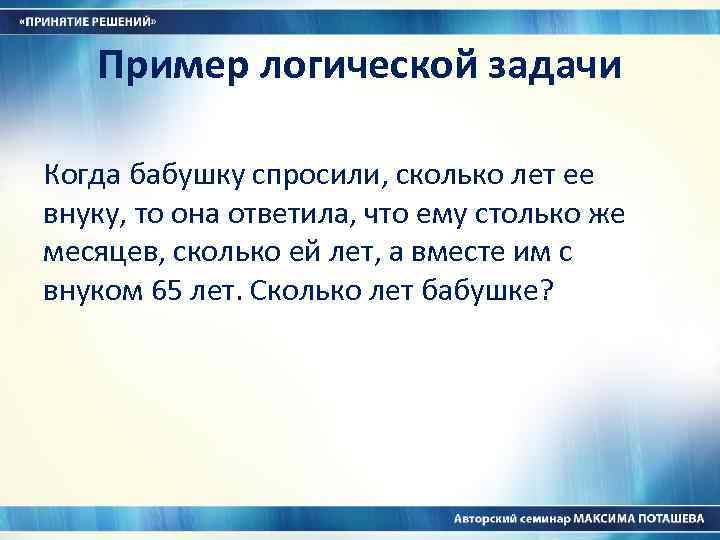 «ПРИНЯТИЕ РЕШЕНИЙ»

Пример логической задачи

Когда бабушку спросили, сколько лет ее внуку, то она ответила, что ему столько же месяцев, сколько ей лет, а вместе им с внуком 65 лет. Сколько лет бабушке?

Авторский семинар МАКСИМА ПОТАШЕВА